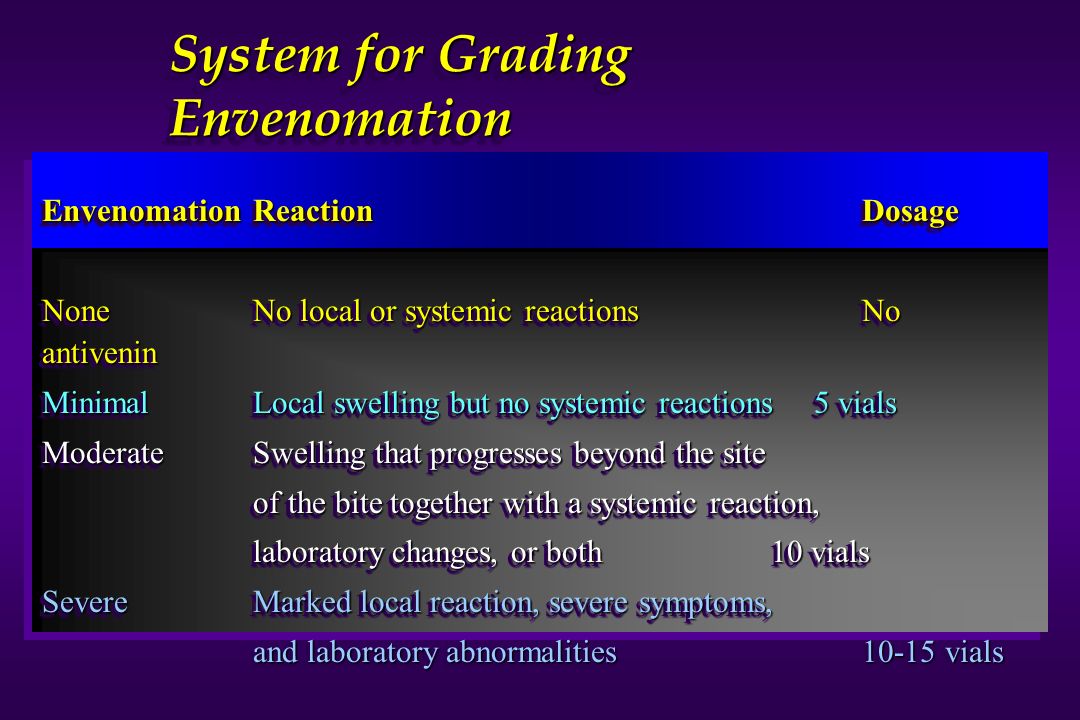 System for Grading Envenomation

| Envenomation | Reaction | Dosage |
|---|---|---|
| None | No local or systemic reactions | No antivenin |
| Minimal | Local swelling but no systemic reactions | 5 vials |
| Moderate | Swelling that progresses beyond the site of the bite together with a systemic reaction, laboratory changes, or both | 10 vials |
| Severe | Marked local reaction, severe symptoms, and laboratory abnormalities | 10-15 vials |